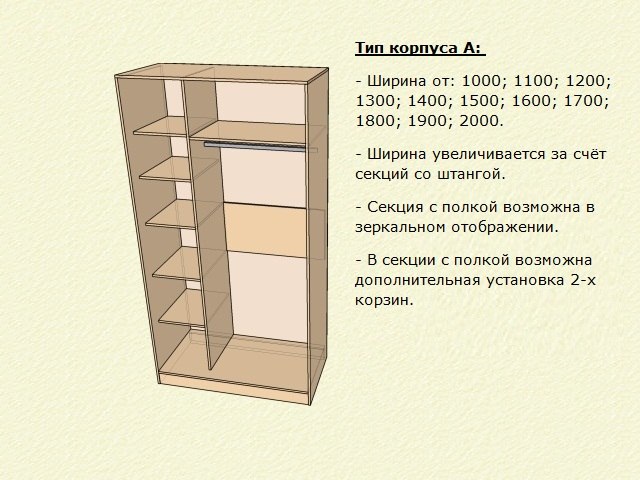 Тип корпуса А:

- Ширина от: 1000; 1100; 1200; 1300; 1400; 1500; 1600; 1700; 1800; 1900; 2000.

- Ширина увеличивается за счёт секций со штангой.

- Секция с полкой возможна в зеркальном отображении.

- В секции с полкой возможна дополнительная установка 2-х корзин.